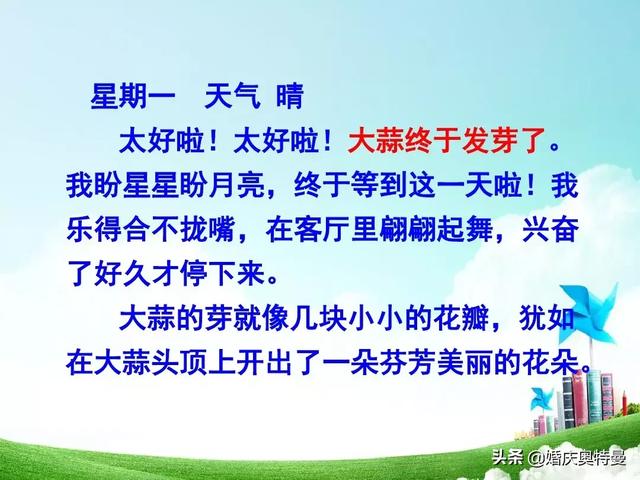 星期一　天气　晴

太好啦！太好啦！大蒜终于发芽了。我盼星星盼月亮，终于等到这一天啦！我乐得合不拢嘴，在客厅里翩翩起舞，兴奋了好久才停下来。

大蒜的芽就像几块小小的花瓣，犹如在大蒜头顶上开出了一朵芬芳美丽的花朵。

头条 @婚庆奥特曼